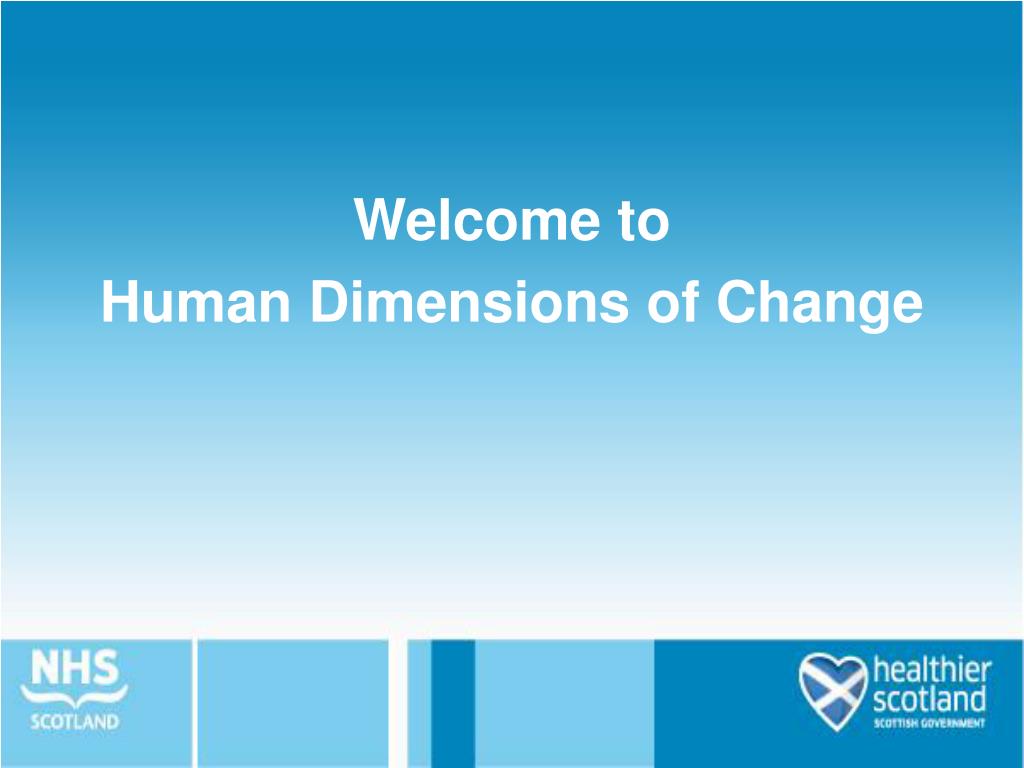 Welcome to
Human Dimensions of Change

NHS
SCOTLAND

healthier
scotland
SCOTTISH GOVERNMENT